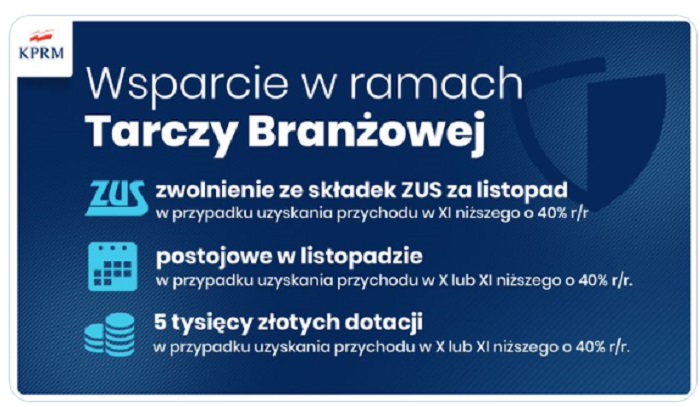 KPRM

Wsparcie w ramach
Tarczy Branżowej

ZUS zwolnienie ze składek ZUS za listopad
w przypadku uzyskania przychodu w XI niższego o 40% r/r

postojowe w listopadzie
w przypadku uzyskania przychodu w X lub XI niższego o 40% r/r.

5 tysięcy złotych dotacji
w przypadku uzyskania przychodu w X lub XI niższego o 40% r/r.